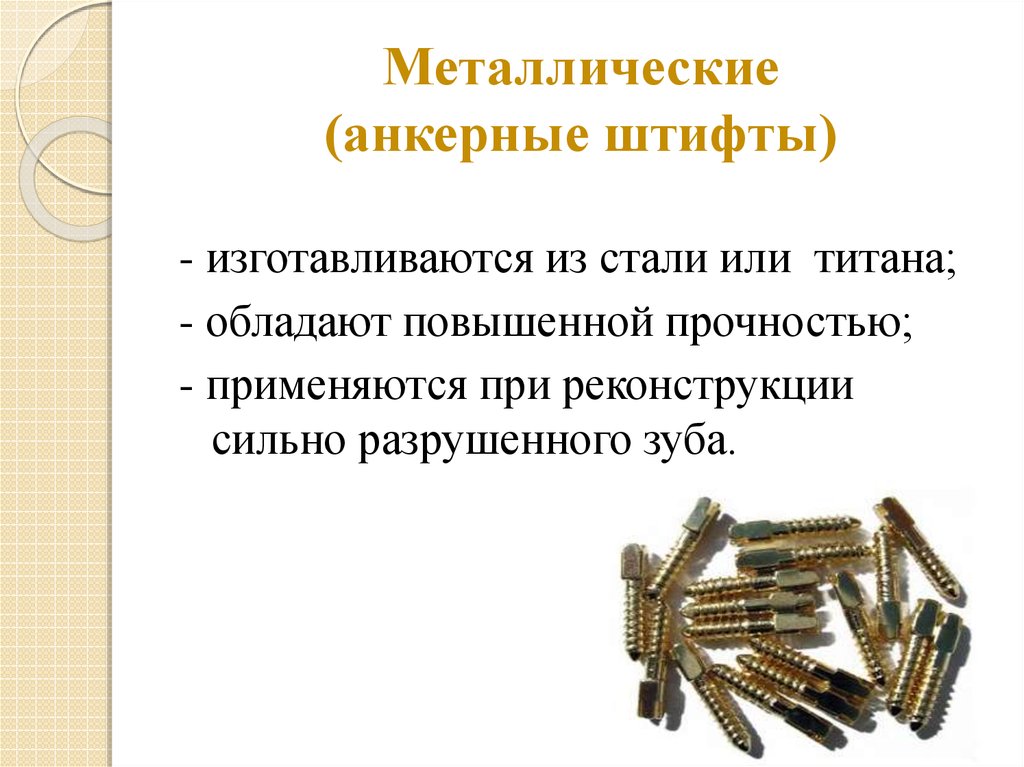 Металлические
(анкерные штифты)

- изготавливаются из стали или титана;
- обладают повышенной прочностью;
- применяются при реконструкции сильно разрушенного зуба.